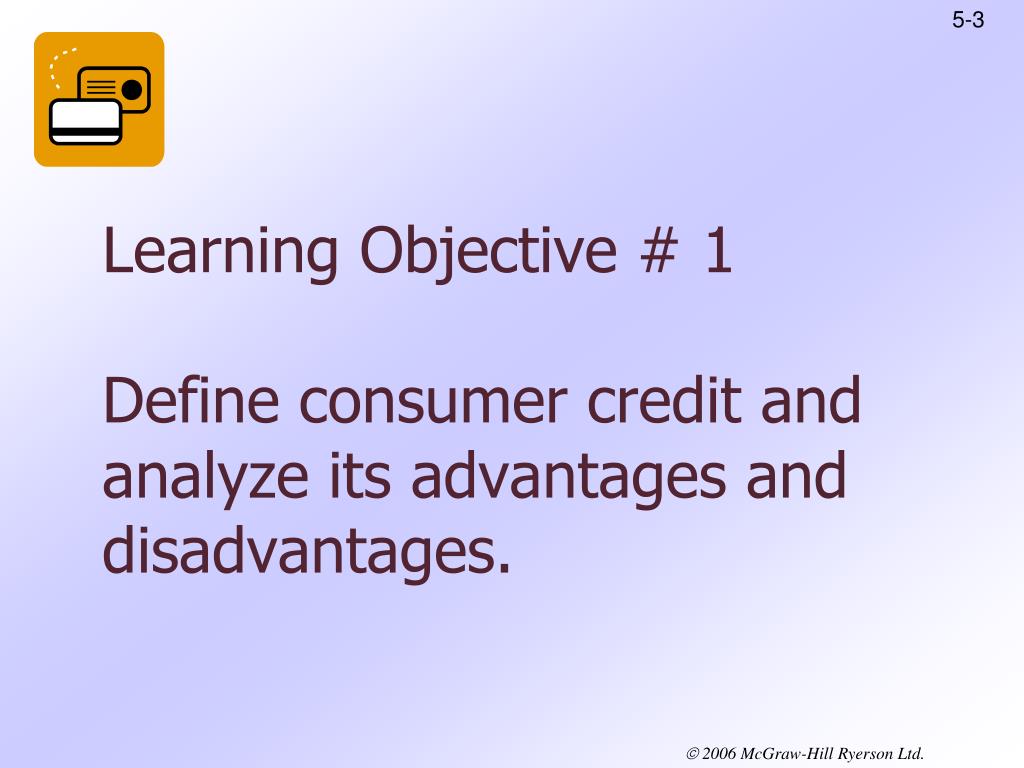 5-3

Learning Objective # 1

Define consumer credit and analyze its advantages and disadvantages.

© 2006 McGraw-Hill Ryerson Ltd.